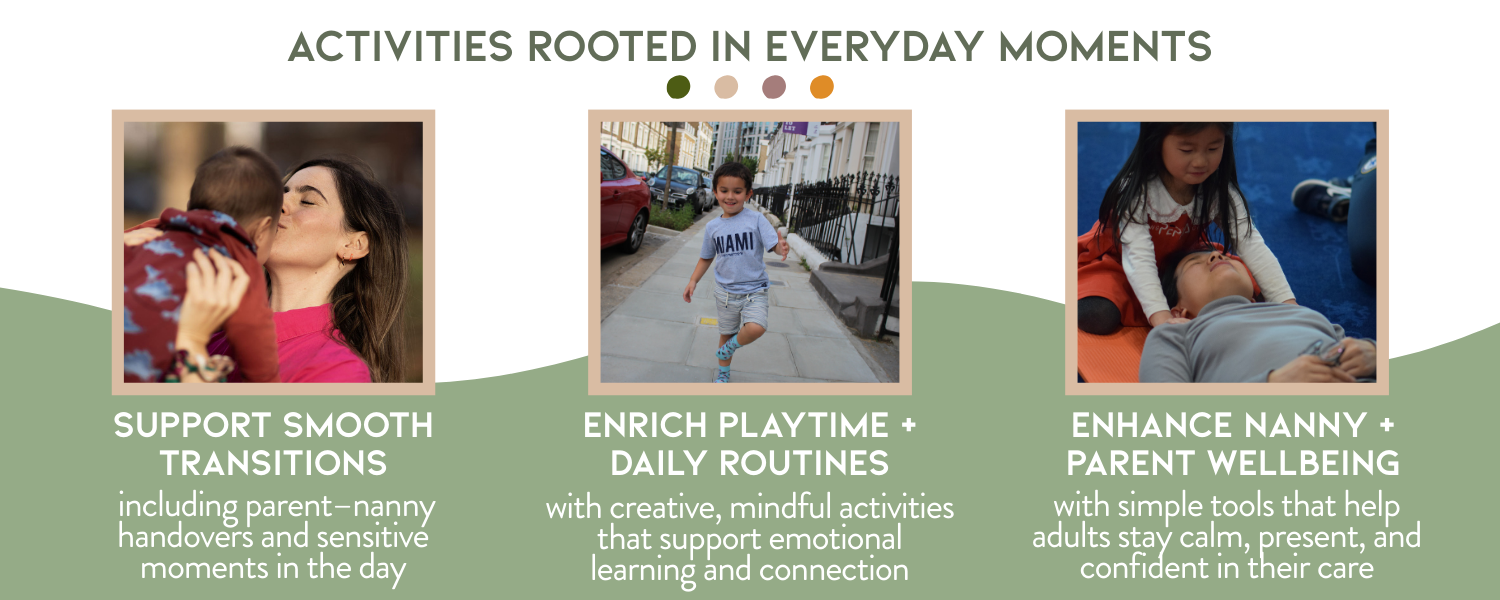 ACTIVITIES ROOTED IN EVERYDAY MOMENTS

MIAMI

SUPPORT SMOOTH TRANSITIONS

including parent–nanny handovers and sensitive moments in the day

ENRICH PLAYTIME + DAILY ROUTINES

with creative, mindful activities that support emotional learning and connection

ENHANCE NANNY + PARENT WELLBEING

with simple tools that help adults stay calm, present, and confident in their care